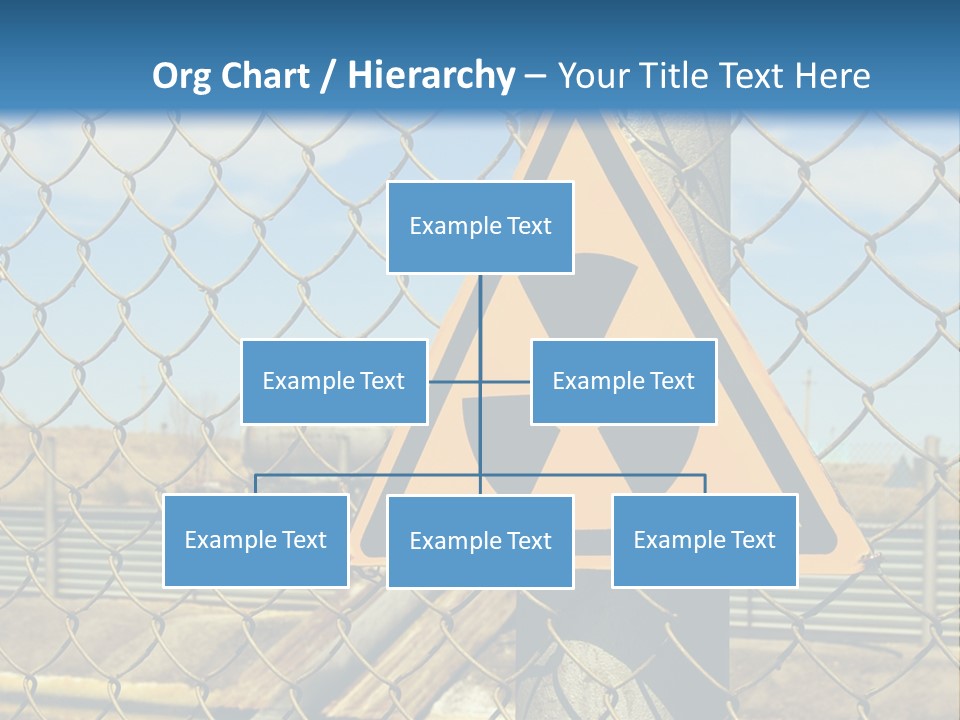 Org Chart / Hierarchy – Your Title Text Here

Example Text

Example Text

Example Text

Example Text

Example Text

Example Text